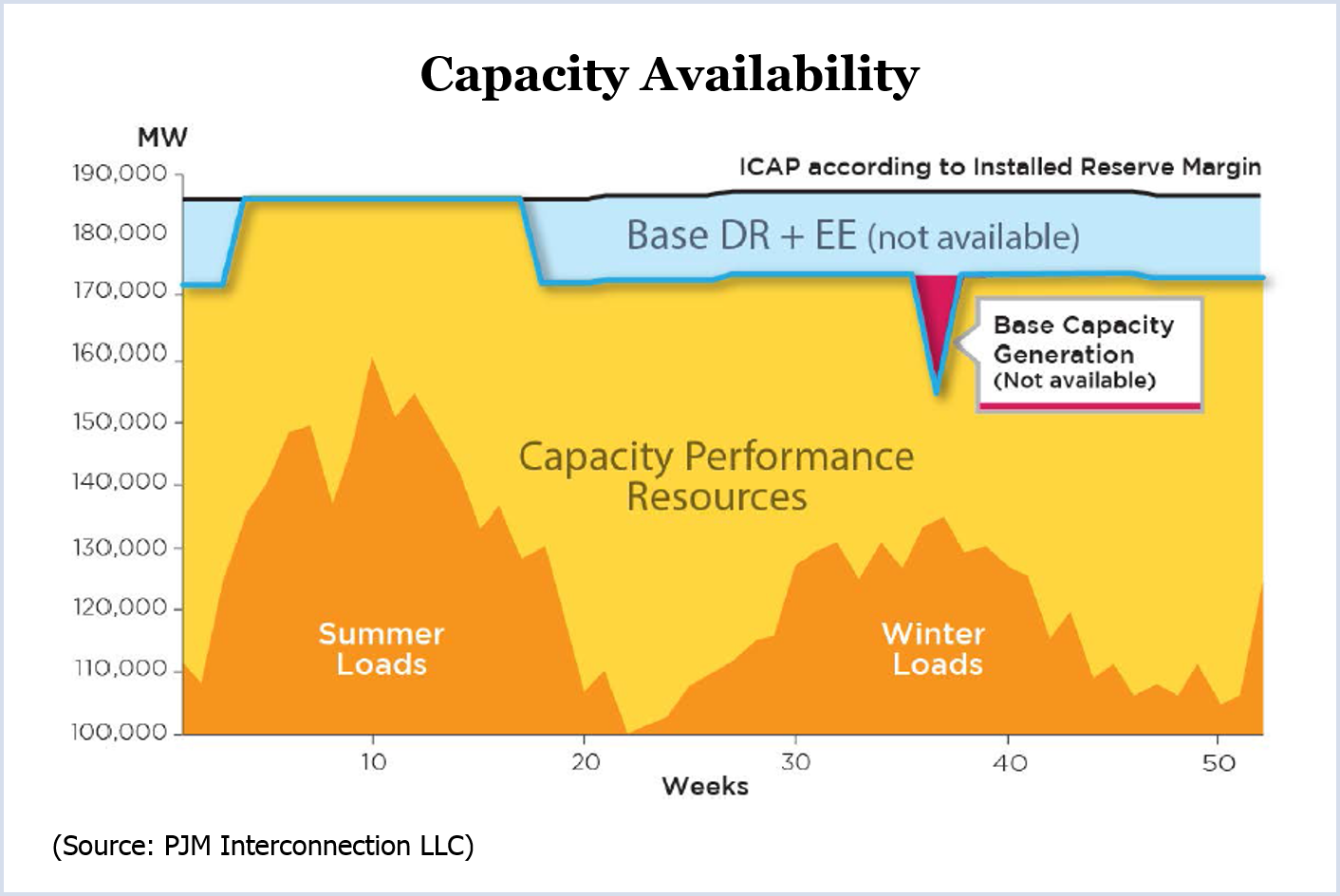 Capacity Availability

MW

190,000
180,000
170,000
160,000
150,000
140,000
130,000
120,000
110,000
100,000

ICAP according to Installed Reserve Margin

Base DR + EE (not available)

Base Capacity Generation (Not available)

Capacity Performance Resources

Summer Loads

Winter Loads

10
20
30
40
50

Weeks

(Source: PJM Interconnection LLC)